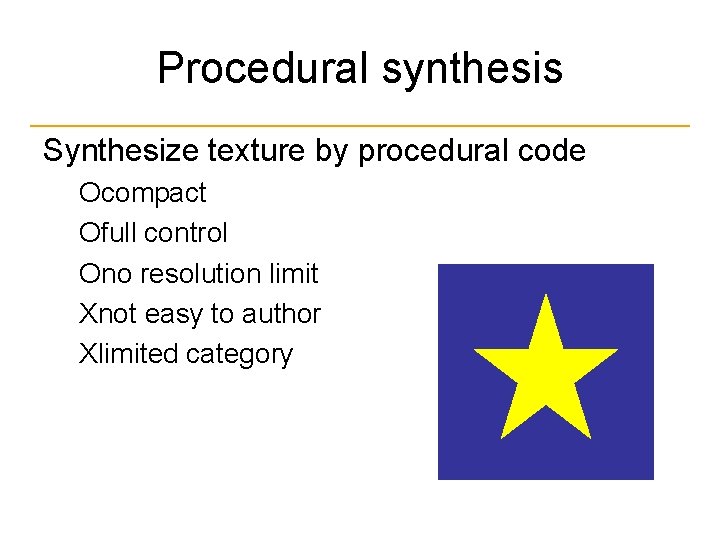 Procedural synthesis

Synthesize texture by procedural code

Ocompact

Ofull control

Ono resolution limit

Xnot easy to author

Xlimited category